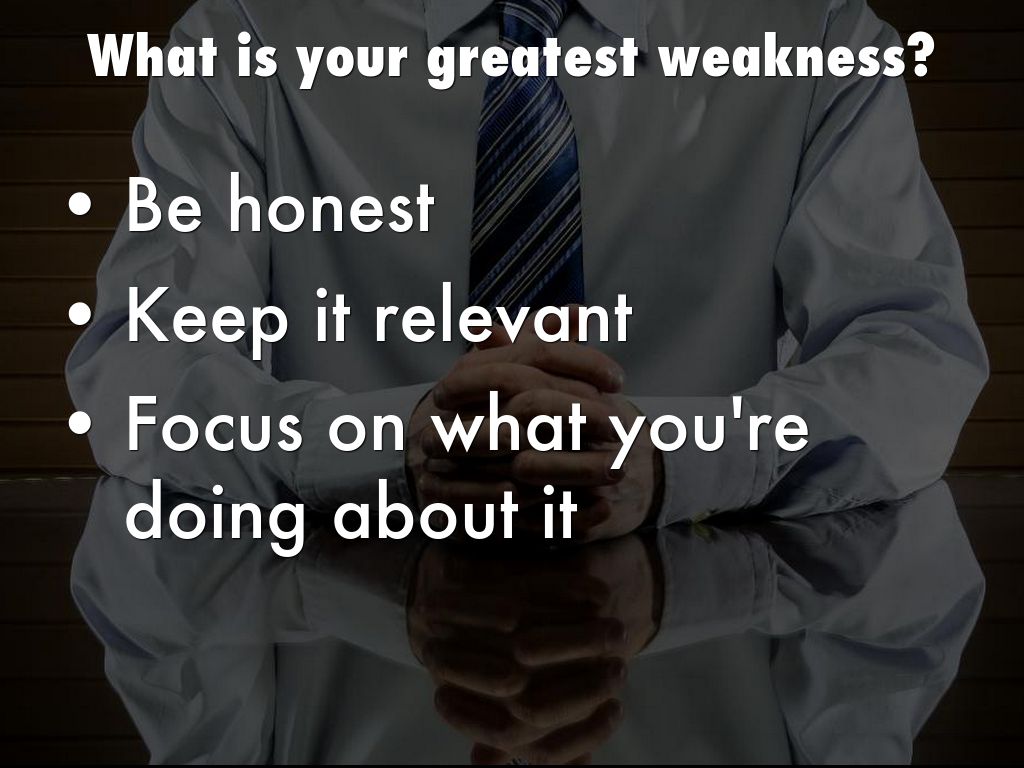 What is your greatest weakness?

• Be honest
• Keep it relevant
• Focus on what you're doing about it